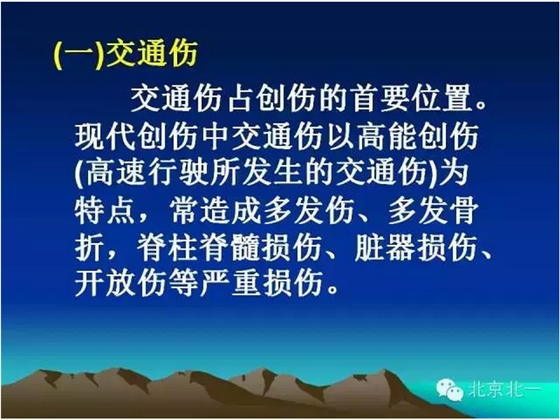 (一)交通伤

交通伤占创伤的首要位置。现代创伤中交通伤以高能创伤(高速行驶所发生的交通伤)为特点，常造成多发伤、多发骨折，脊柱脊髓损伤、脏器损伤、开放伤等严重损伤。

北京北一